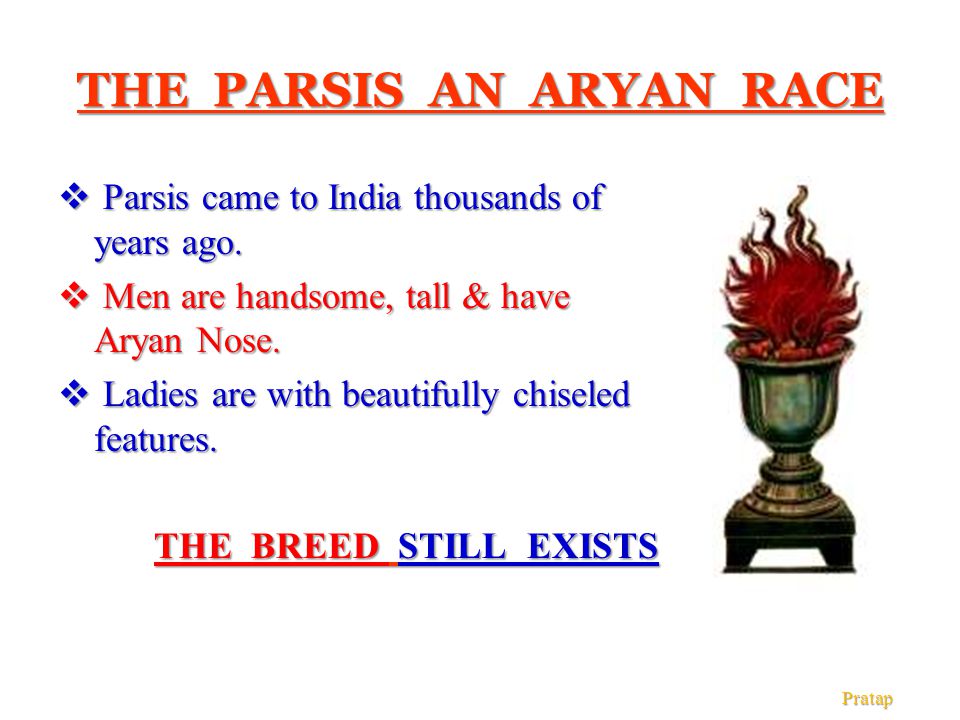 THE PARSIS AN ARYAN RACE

❖ Parsis came to India thousands of years ago.

❖ Men are handsome, tall & have Aryan Nose.

❖ Ladies are with beautifully chiseled features.

THE BREED STILL EXISTS

Pratap